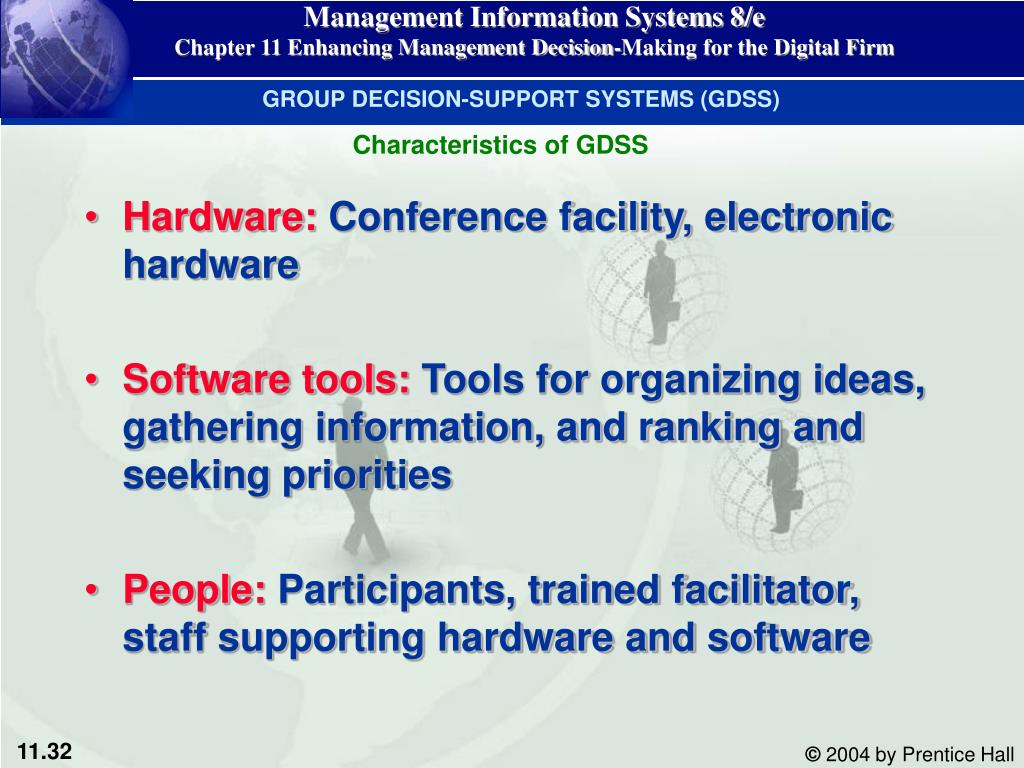 Management Information Systems 8/e
Chapter 11 Enhancing Management Decision-Making for the Digital Firm

GROUP DECISION-SUPPORT SYSTEMS (GDSS)

Characteristics of GDSS

• Hardware: Conference facility, electronic hardware

• Software tools: Tools for organizing ideas, gathering information, and ranking and seeking priorities

• People: Participants, trained facilitator, staff supporting hardware and software

11.32

© 2004 by Prentice Hall